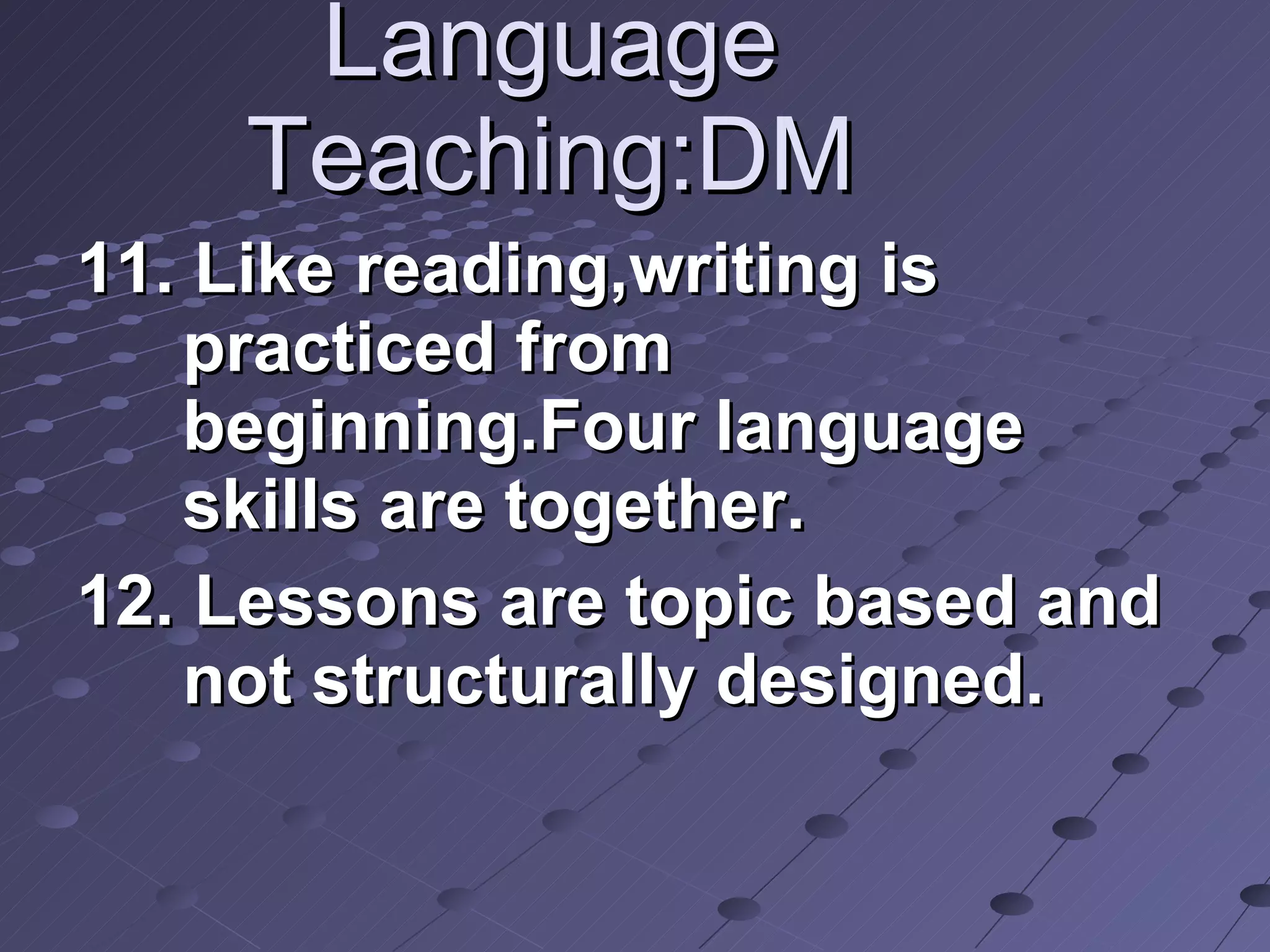 Language Teaching:DM

11. Like reading,writing is practiced from beginning.Four language skills are together.

12. Lessons are topic based and not structurally designed.